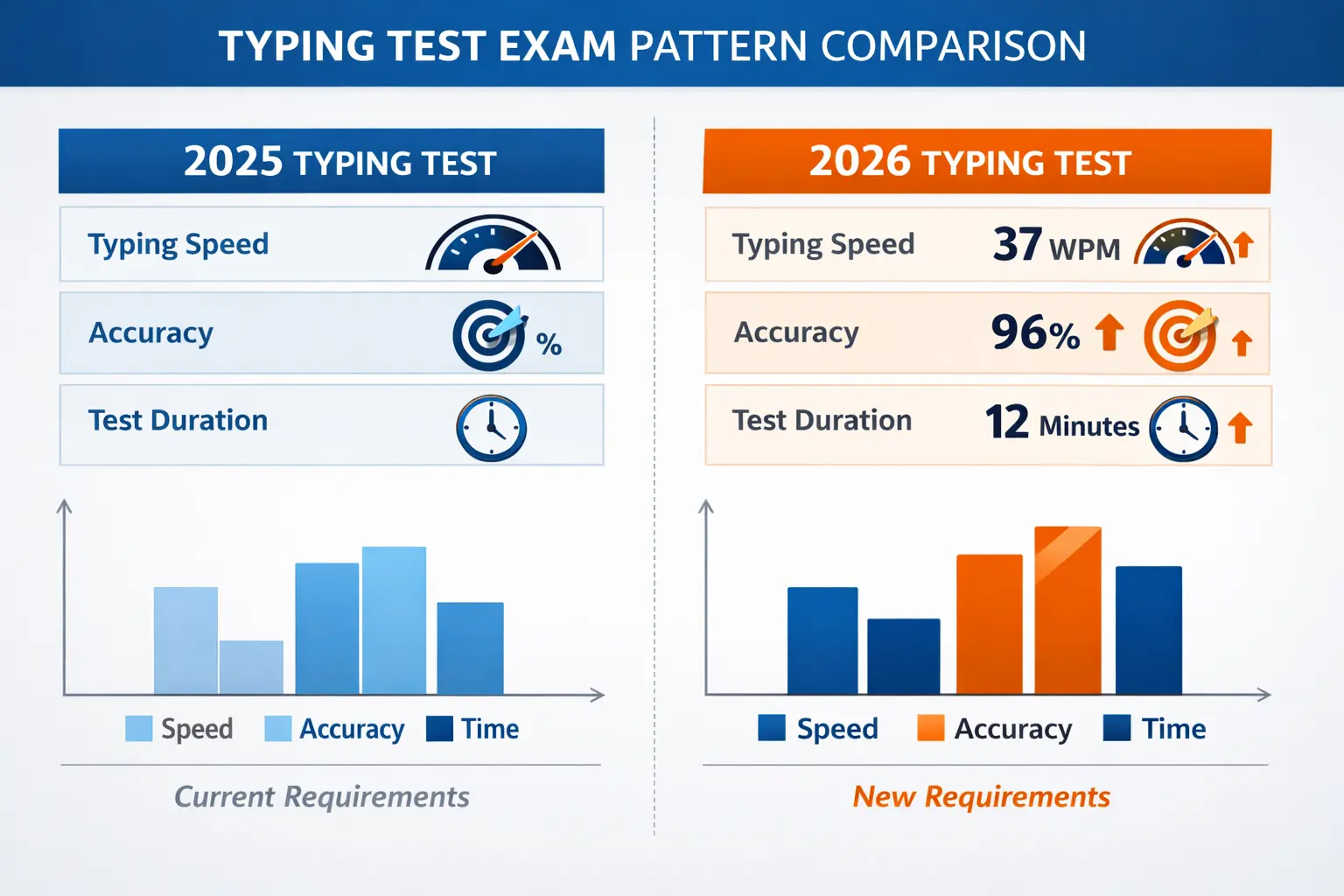 TYPING TEST EXAM PATTERN COMPARISON

2025 TYPING TEST

Typing Speed

Accuracy %

Test Duration

Speed Accuracy Time

Current Requirements

2026 TYPING TEST

Typing Speed 37 WPM

Accuracy 96%

Test Duration 12 Minutes

Speed Accuracy Time

New Requirements